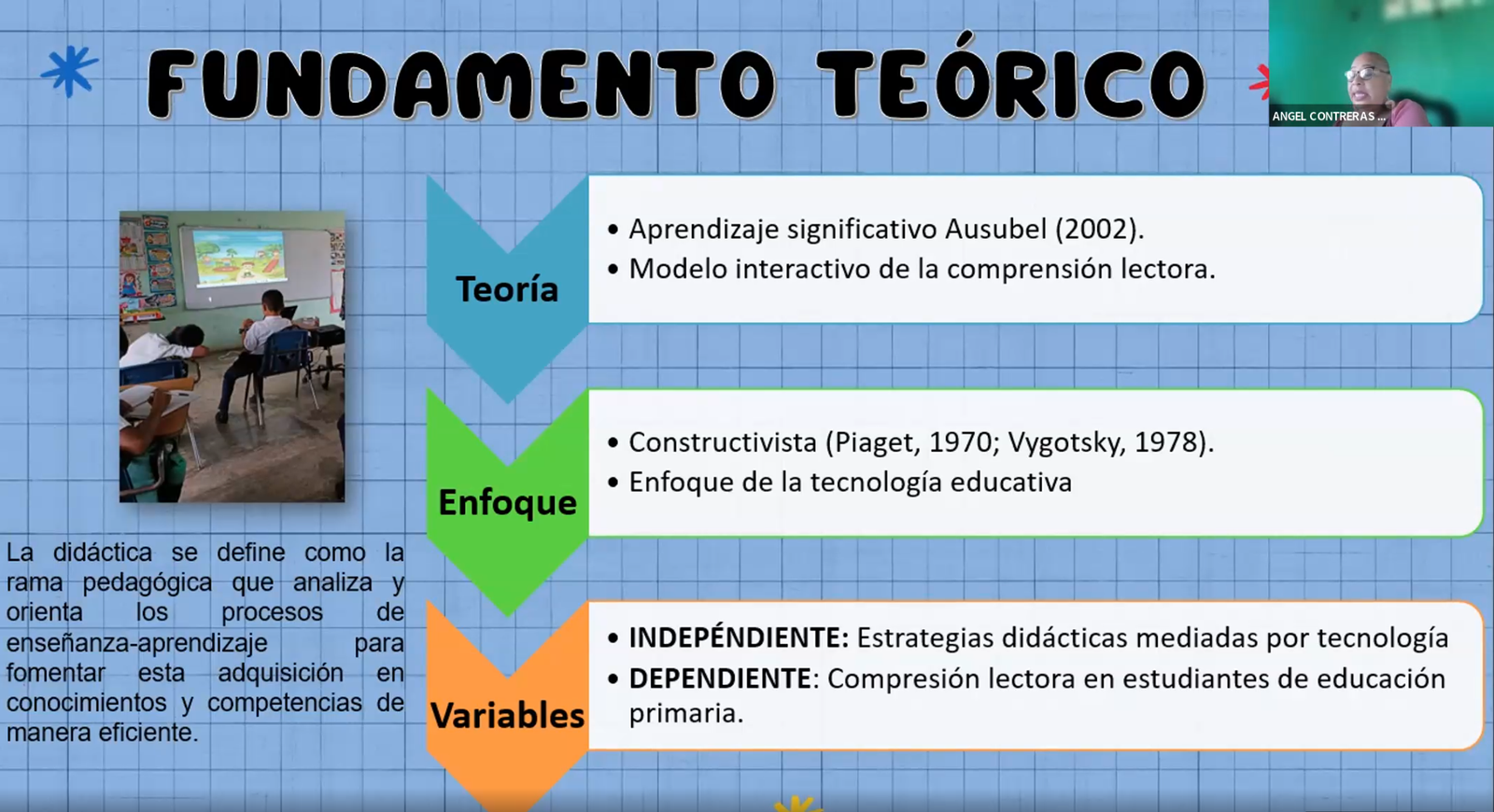 FUNDAMENTO TEÓRICO

ANGEL CONTRERAS ...

La didáctica se define como la rama pedagógica que analiza y orienta los procesos de enseñanza-aprendizaje para fomentar esta adquisición en conocimientos y competencias de manera eficiente.

Teoría

• Aprendizaje significativo Ausubel (2002).
• Modelo interactivo de la comprensión lectora.

Enfoque

• Constructivista (Piaget, 1970; Vygotsky, 1978).
• Enfoque de la tecnología educativa

Variables

• INDEPÉNDIENTE: Estrategias didácticas mediadas por tecnología
• DEPENDIENTE: Compresión lectora en estudiantes de educación primaria.